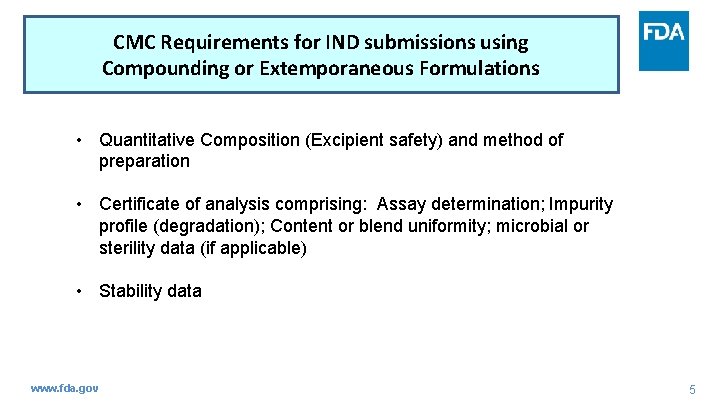 CMC Requirements for IND submissions using Compounding or Extemporaneous Formulations

FDA

• Quantitative Composition (Excipient safety) and method of preparation

• Certificate of analysis comprising: Assay determination; Impurity profile (degradation); Content or blend uniformity; microbial or sterility data (if applicable)

• Stability data

www.fda.gov

5